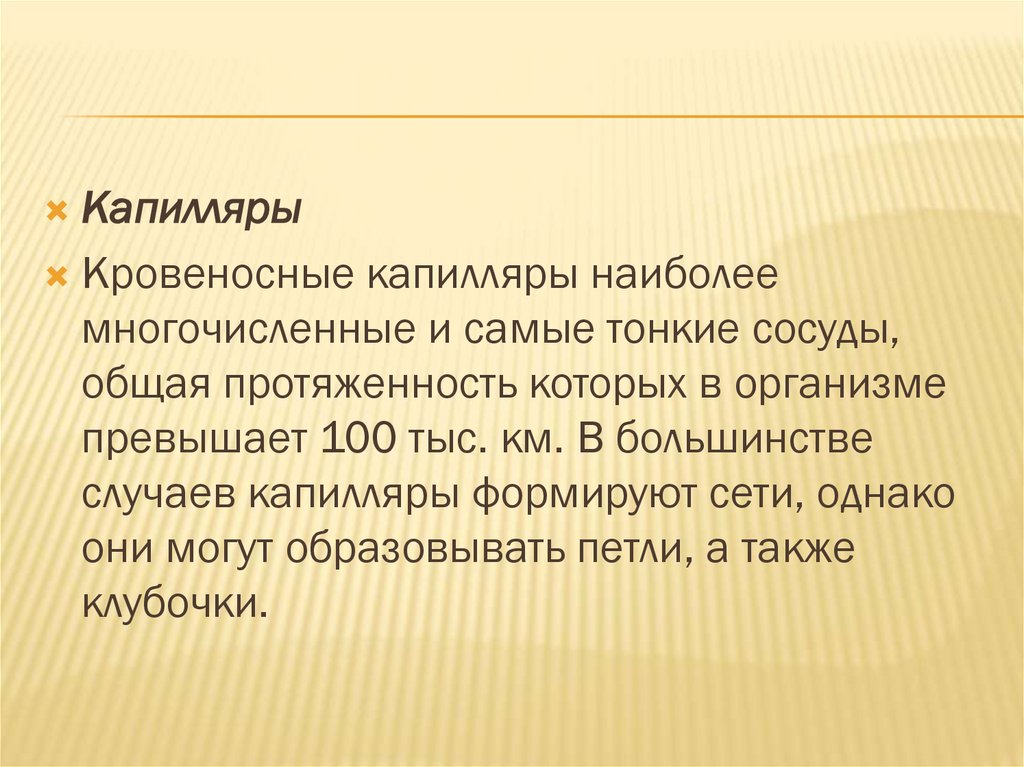 Капилляры

Кровеносные капилляры наиболее многочисленные и самые тонкие сосуды, общая протяженность которых в организме превышает 100 тыс. км. В большинстве случаев капилляры формируют сети, однако они могут образовывать петли, а также клубочки.